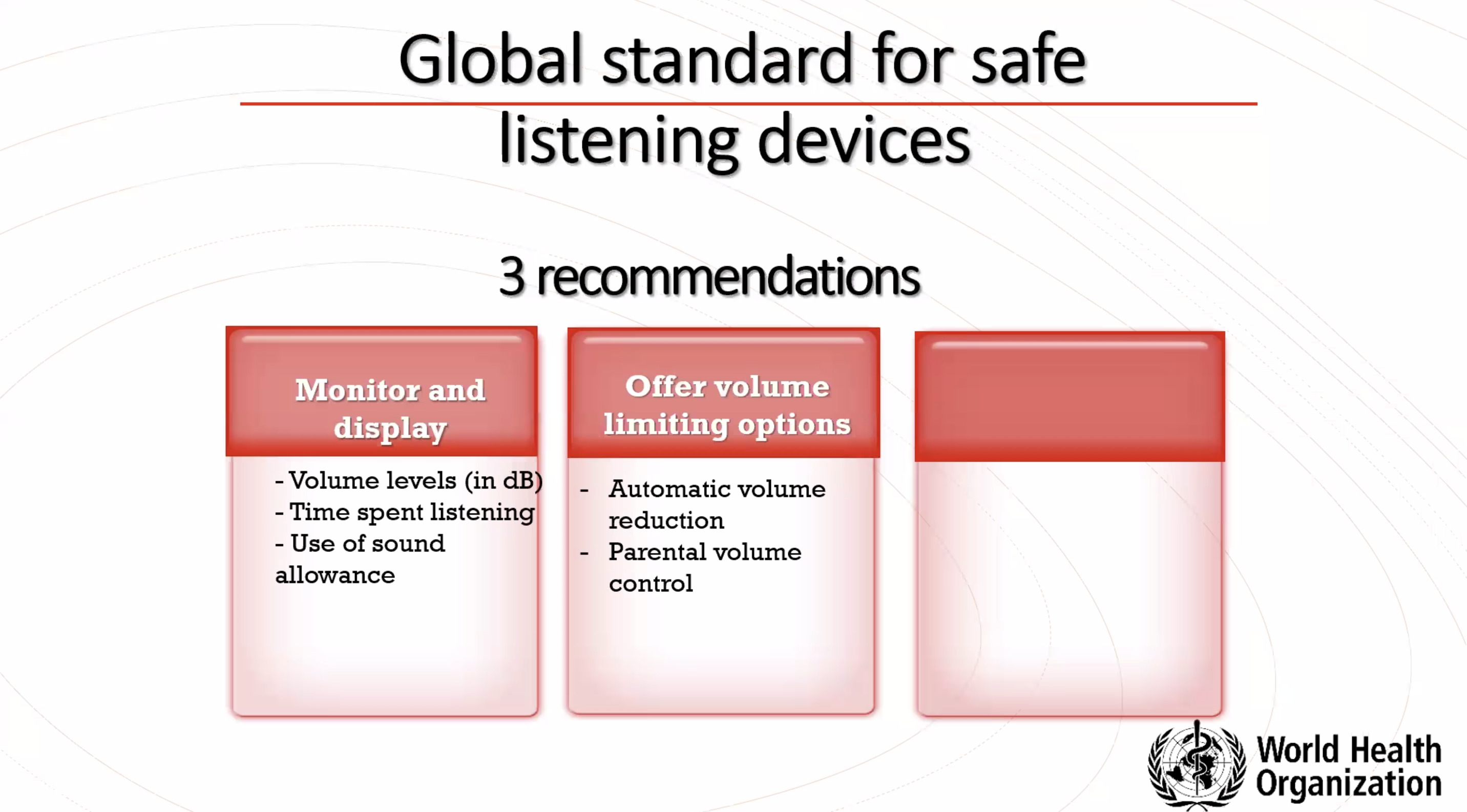 Global standard for safe listening devices

3 recommendations

Monitor and display

- Volume levels (in dB)
- Time spent listening
- Use of sound allowance

Offer volume limiting options

- Automatic volume reduction
- Parental volume control

World Health Organization